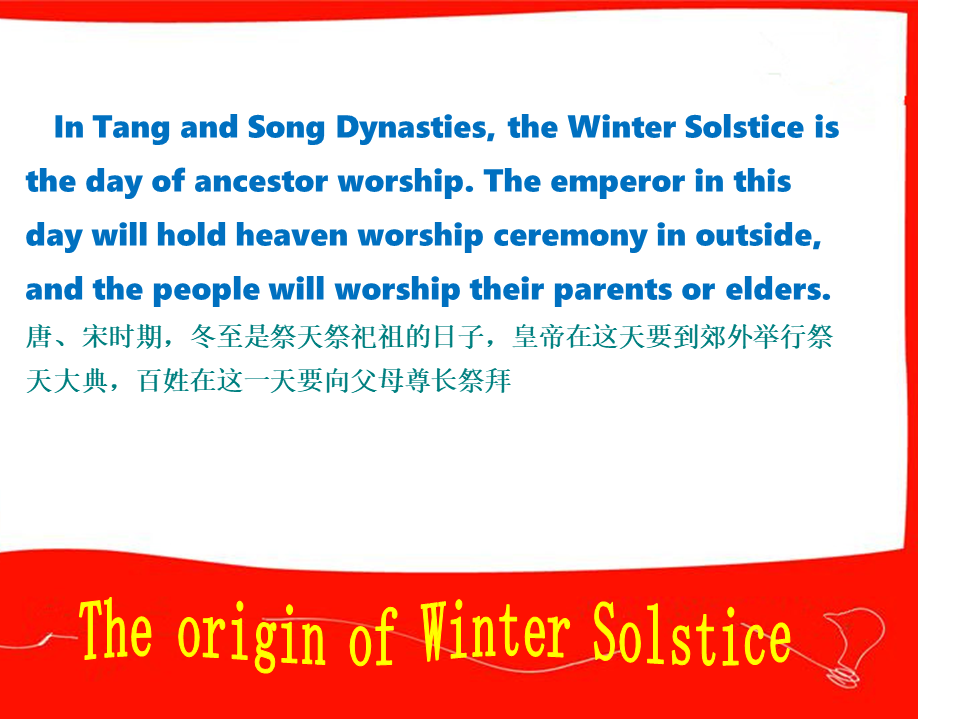 In Tang and Song Dynasties, the Winter Solstice is the day of ancestor worship. The emperor in this day will hold heaven worship ceremony in outside, and the people will worship their parents or elders.
唐、宋时期，冬至是祭天祭祀祖的日子，皇帝在这天要到郊外举行祭天大典，百姓在这一天要向父母尊长祭拜

The origin of Winter Solstice